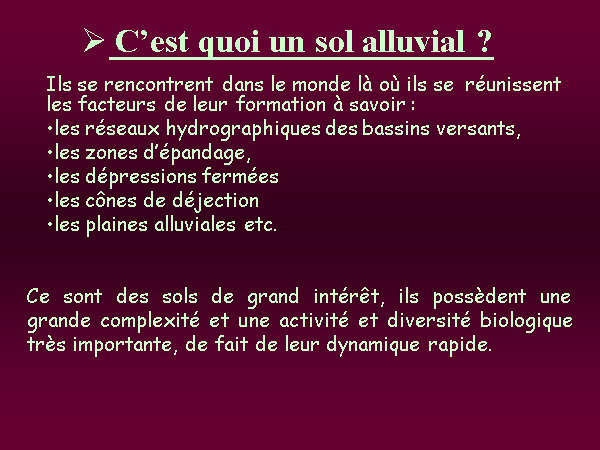 ➢ C’est quoi un sol alluvial ?

Ils se rencontrent dans le monde là où ils se réunissent les facteurs de leur formation à savoir :
•les réseaux hydrographiques des bassins versants,
•les zones d’épandage,
•les dépressions fermées
•les cônes de déjection
•les plaines alluviales etc.

Ce sont des sols de grand intérêt, ils possèdent une grande complexité et une activité et diversité biologique très importante, de fait de leur dynamique rapide.